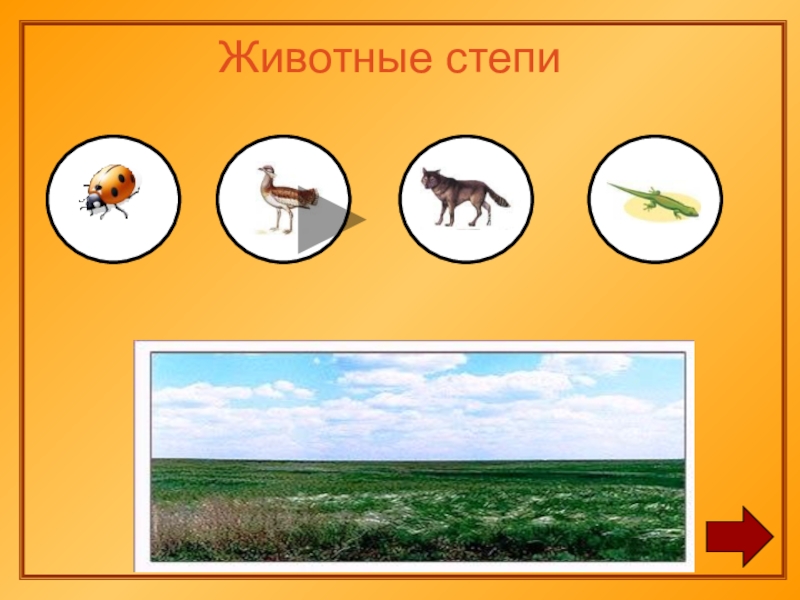 Животные степи